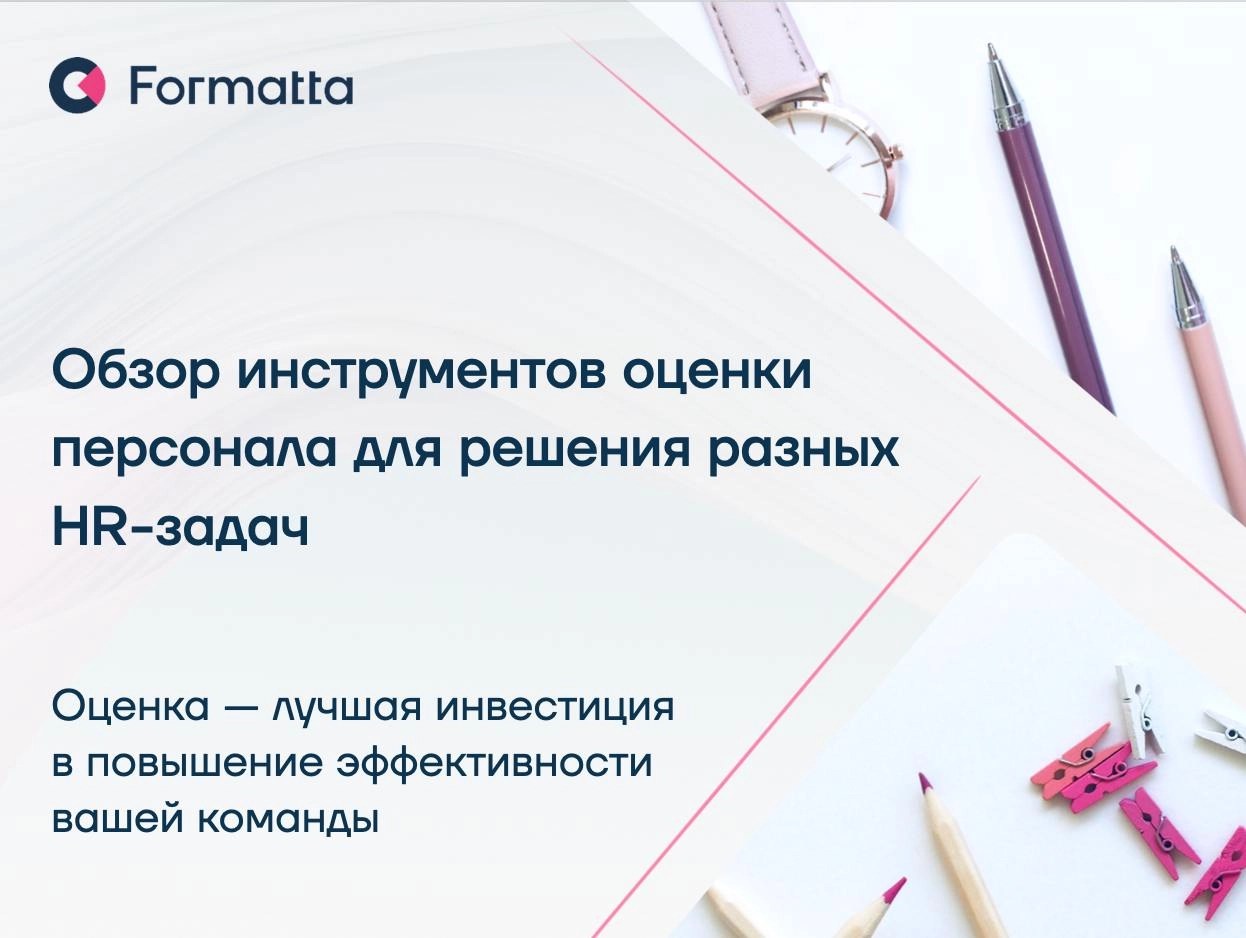 Formatta

Обзор инструментов оценки персонала для решения разных HR-задач

Оценка — лучшая инвестиция в повышение эффективности вашей команды